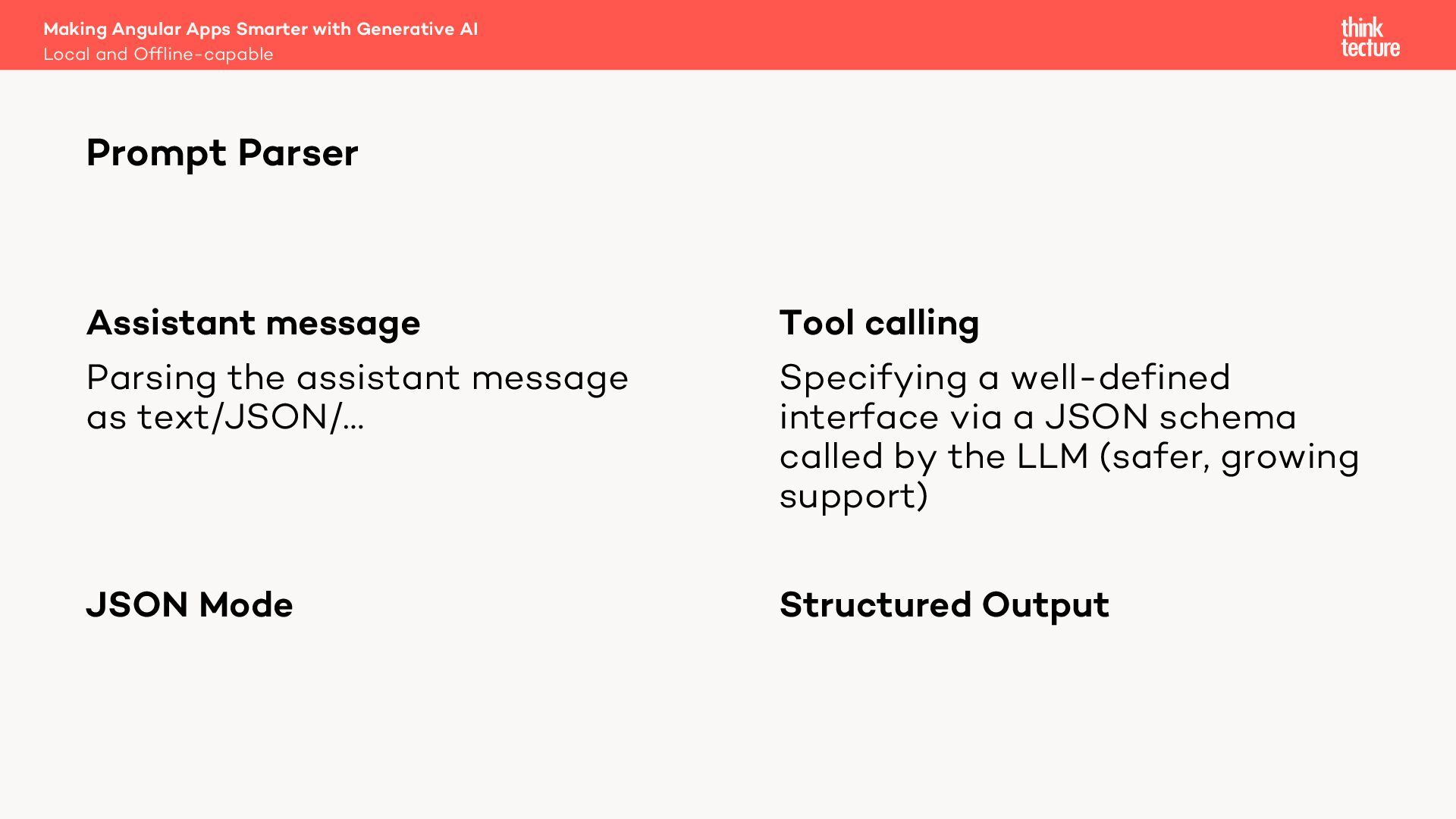 Making Angular Apps Smarter with Generative AI
Local and Offline-capable

think
tecture

Prompt Parser

Assistant message

Parsing the assistant message as text/JSON/…

JSON Mode

Tool calling

Specifying a well-defined interface via a JSON schema called by the LLM (safer, growing support)

Structured Output